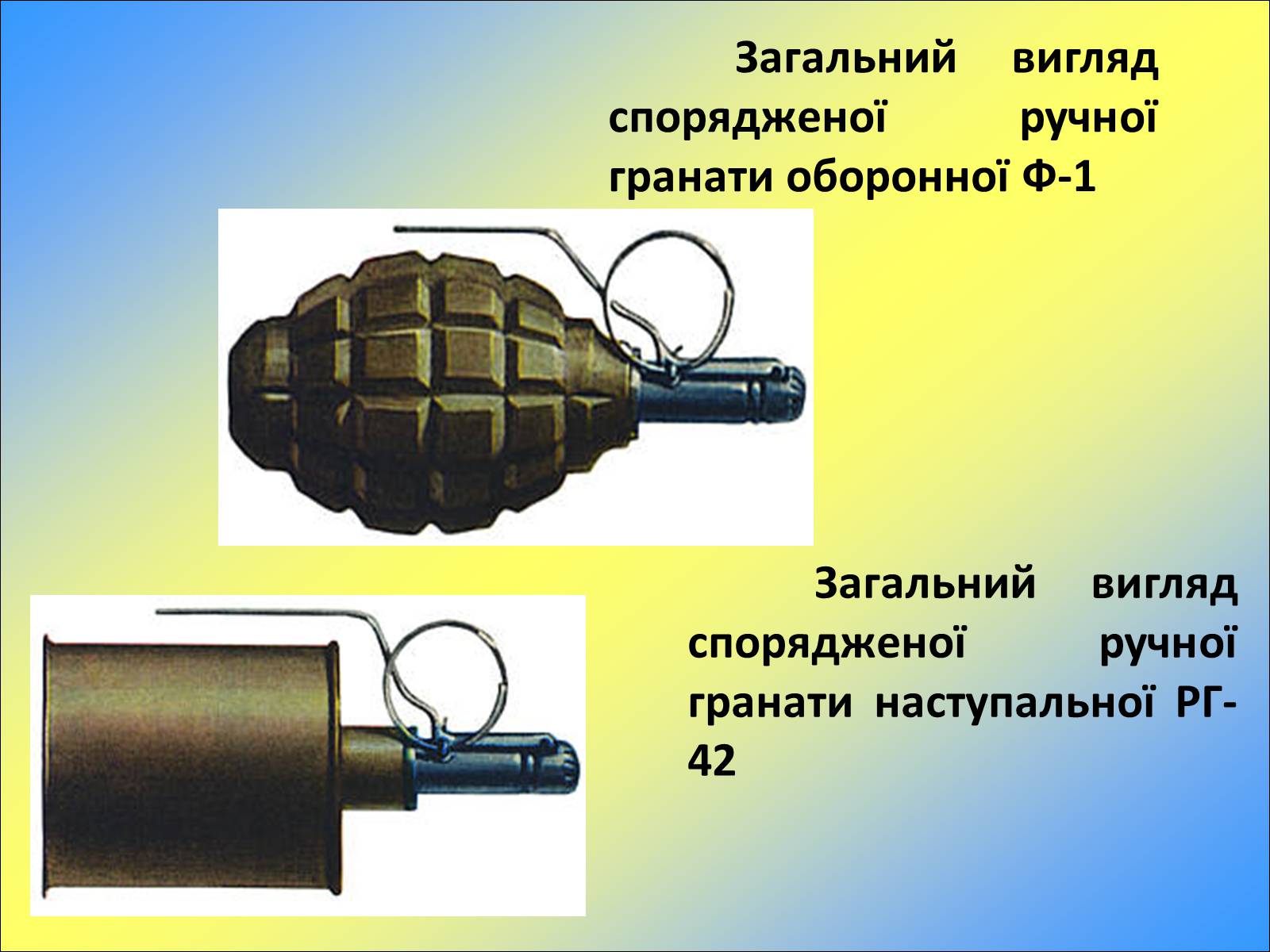 Загальний вигляд спорядженої ручної гранати оборонної Ф-1

Загальний вигляд спорядженої ручної гранати наступальної РГ-42